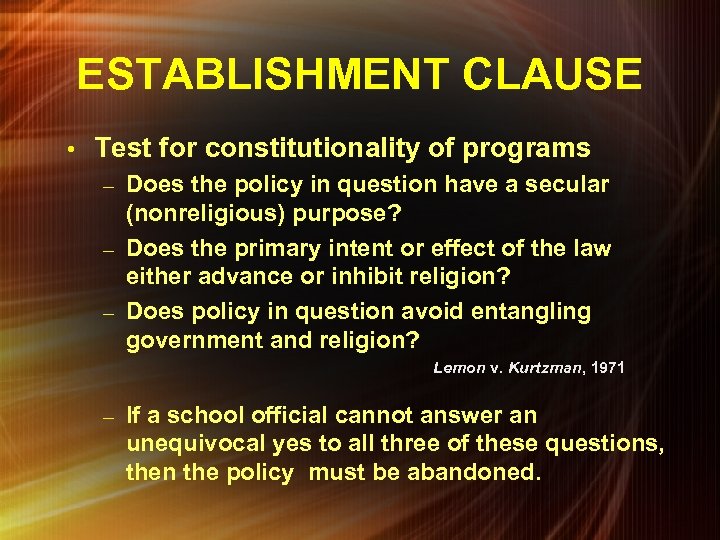 ESTABLISHMENT CLAUSE

• Test for constitutionality of programs

– Does the policy in question have a secular (nonreligious) purpose?

– Does the primary intent or effect of the law either advance or inhibit religion?

– Does policy in question avoid entangling government and religion?

Lemon v. Kurtzman, 1971

– If a school official cannot answer an unequivocal yes to all three of these questions, then the policy must be abandoned.